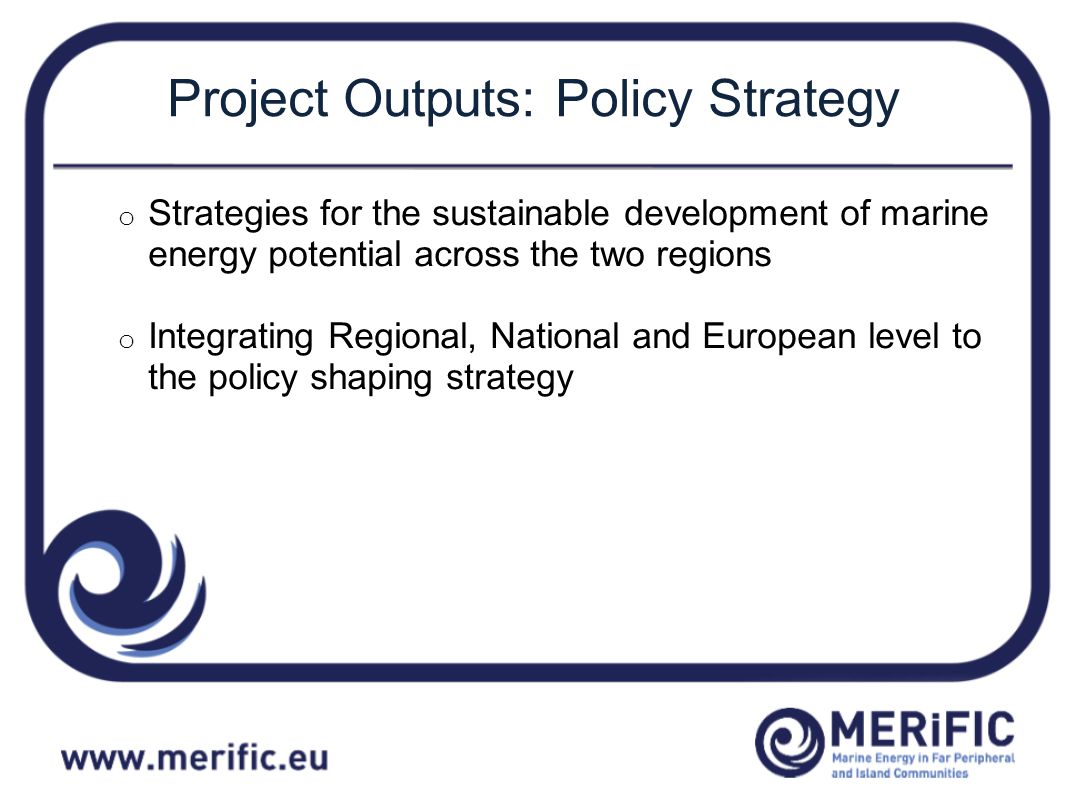 Project Outputs: Policy Strategy

o Strategies for the sustainable development of marine energy potential across the two regions

o Integrating Regional, National and European level to the policy shaping strategy

www.merific.eu

MERiFIC
Marine Energy in Far Peripheral and Island Communities